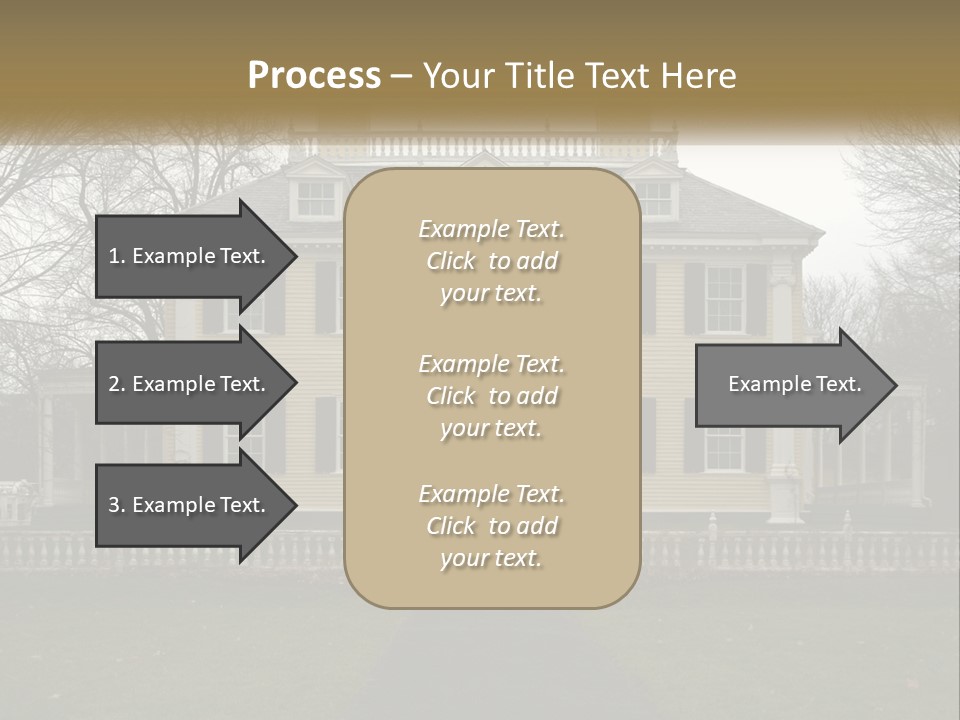 Process – Your Title Text Here

1. Example Text.

2. Example Text.

3. Example Text.

Example Text. Click to add your text.

Example Text. Click to add your text.

Example Text. Click to add your text.

Example Text.